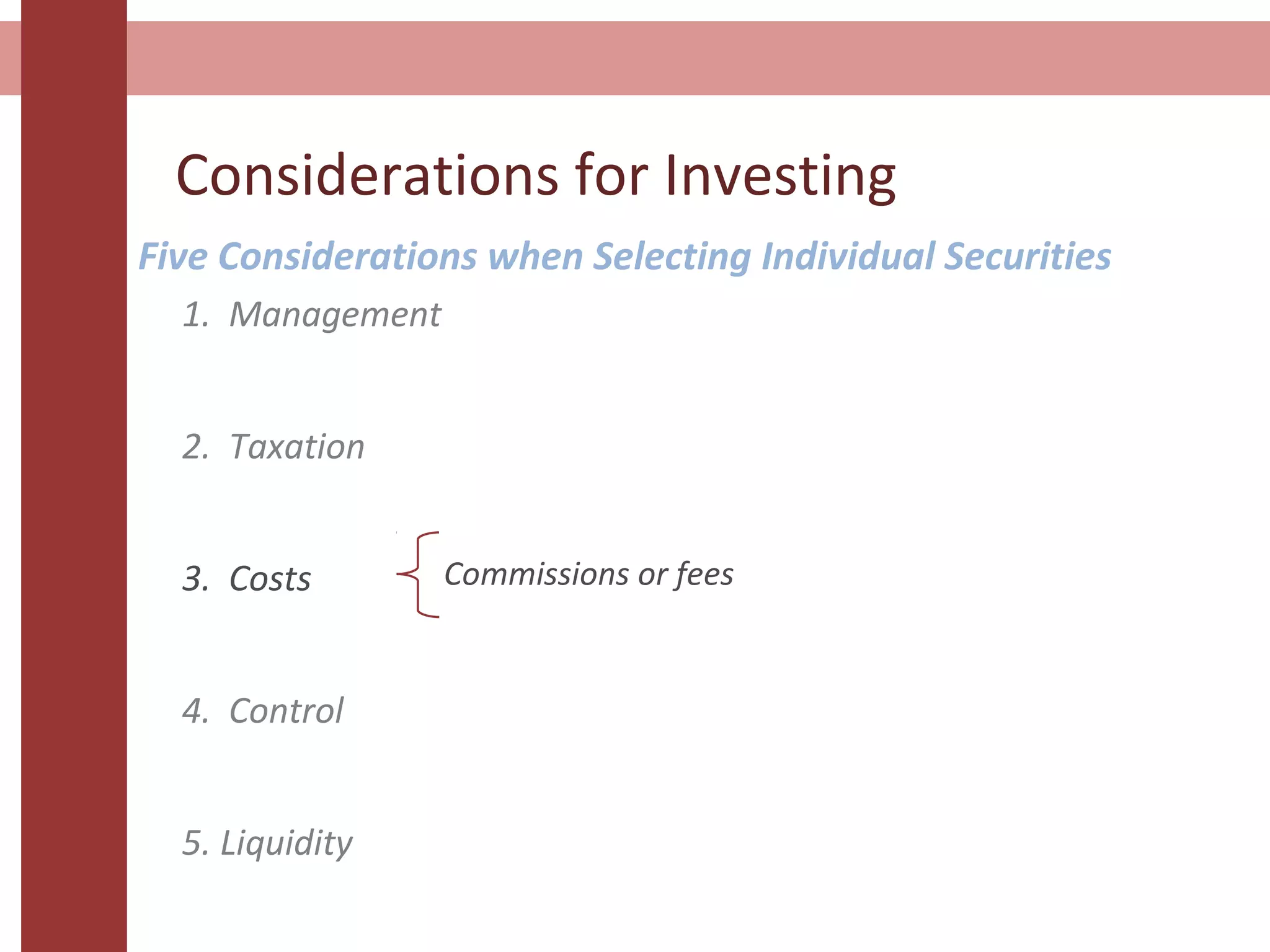 Considerations for Investing

Five Considerations when Selecting Individual Securities

1. Management

2. Taxation

3. Costs

Commissions or fees

4. Control

5. Liquidity